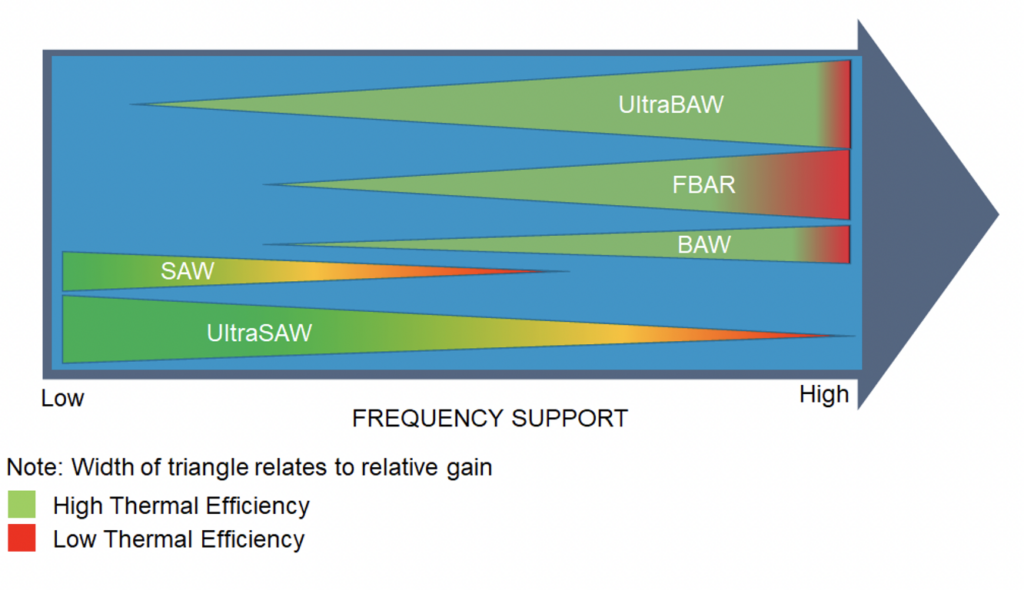 UltraBAW

FBAR

BAW

SAW

UltraSAW

Low

High

FREQUENCY SUPPORT

Note: Width of triangle relates to relative gain

High Thermal Efficiency

Low Thermal Efficiency